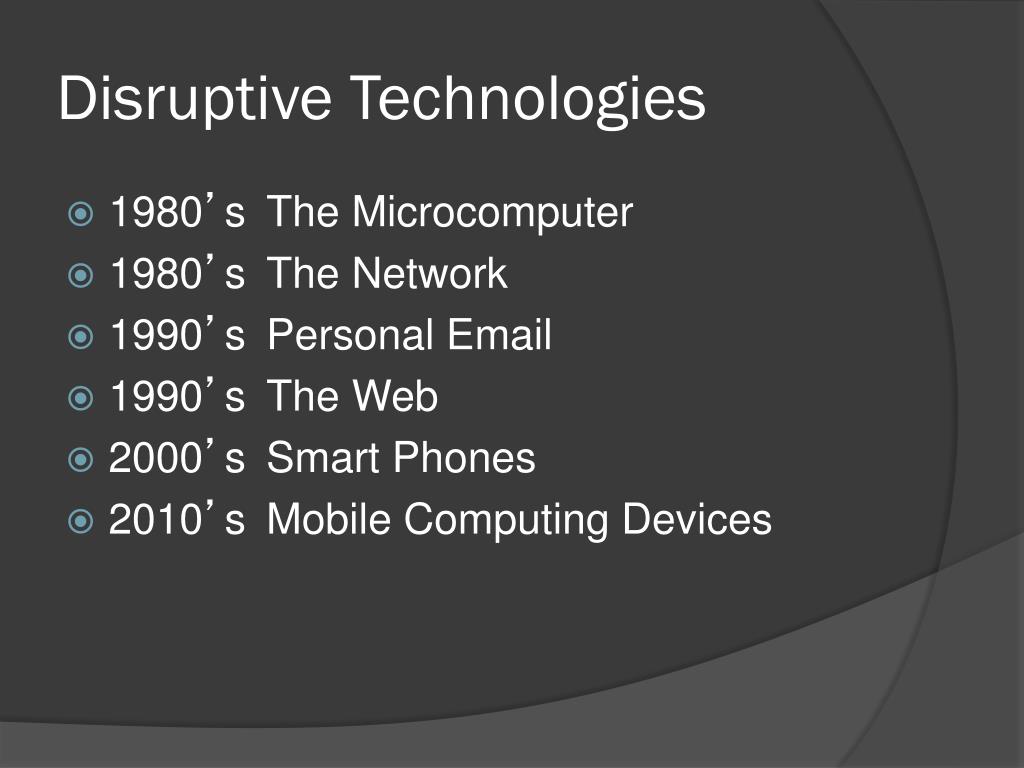 Disruptive Technologies

1980’s The Microcomputer
1980’s The Network
1990’s Personal Email
1990’s The Web
2000’s Smart Phones
2010’s Mobile Computing Devices